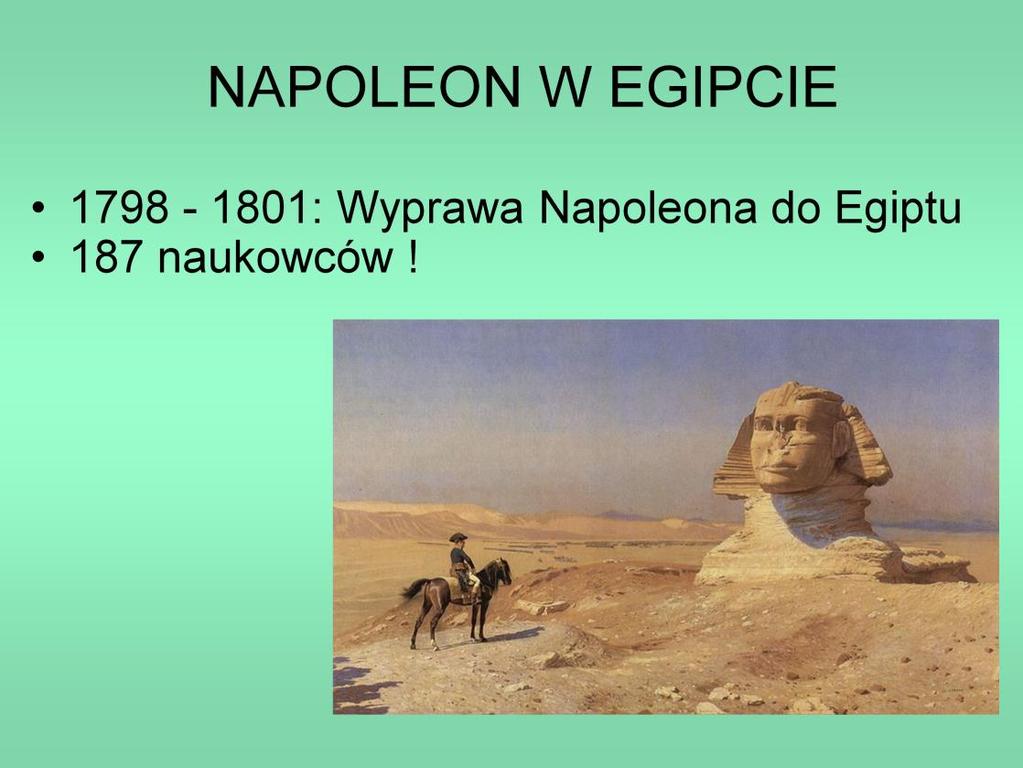 NAPOLEON W EGIPCIE

• 1798 - 1801: Wyprawa Napoleona do Egiptu
• 187 naukowców !